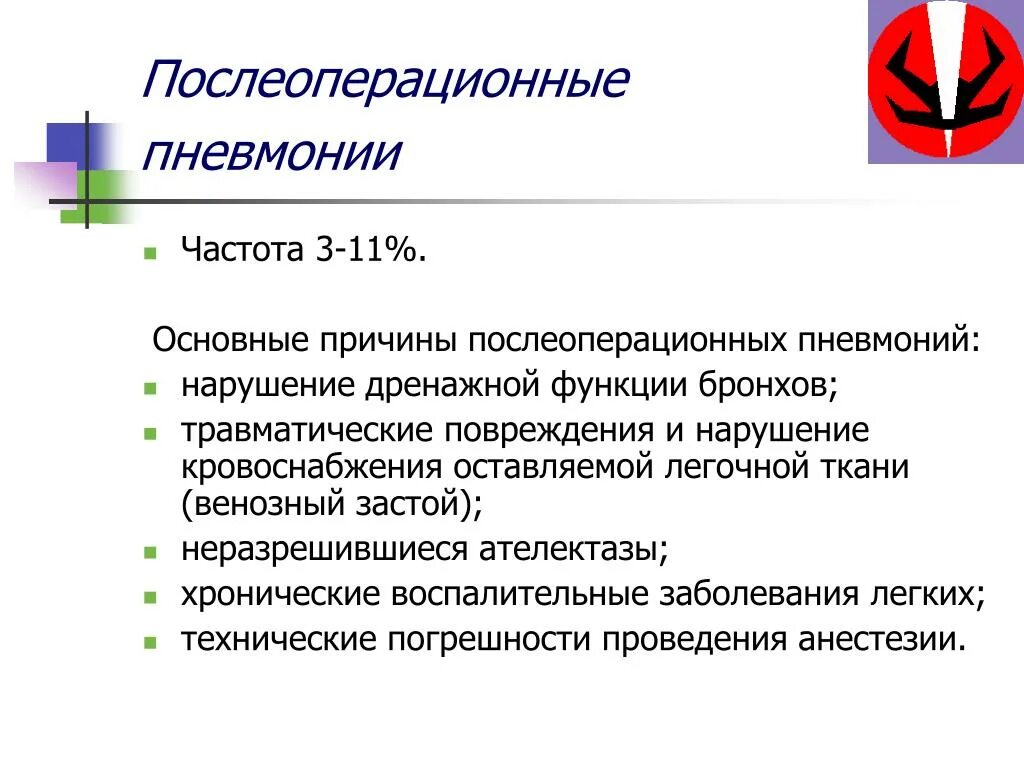 Послеоперационные пневмонии

Частота 3-11%.

Основные причины послеоперационных пневмоний:

нарушение дренажной функции бронхов;

травматические повреждения и нарушение кровоснабжения оставляемой легочной ткани (венозный застой);

неразрешившиеся ателектазы;

хронические воспалительные заболевания легких;

технические погрешности проведения анестезии.